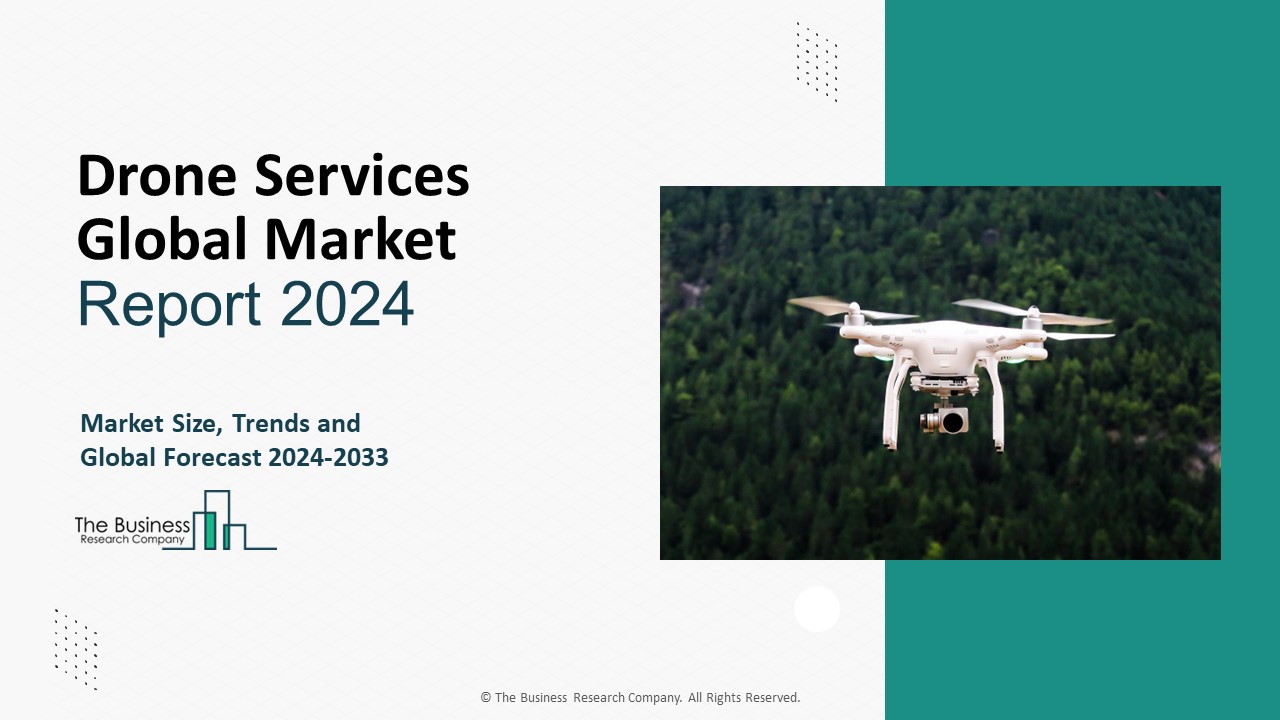 Drone Services Global Market Report 2024

Market Size, Trends and Global Forecast 2024-2033

The Business Research Company

© The Business Research Company. All Rights Reserved.